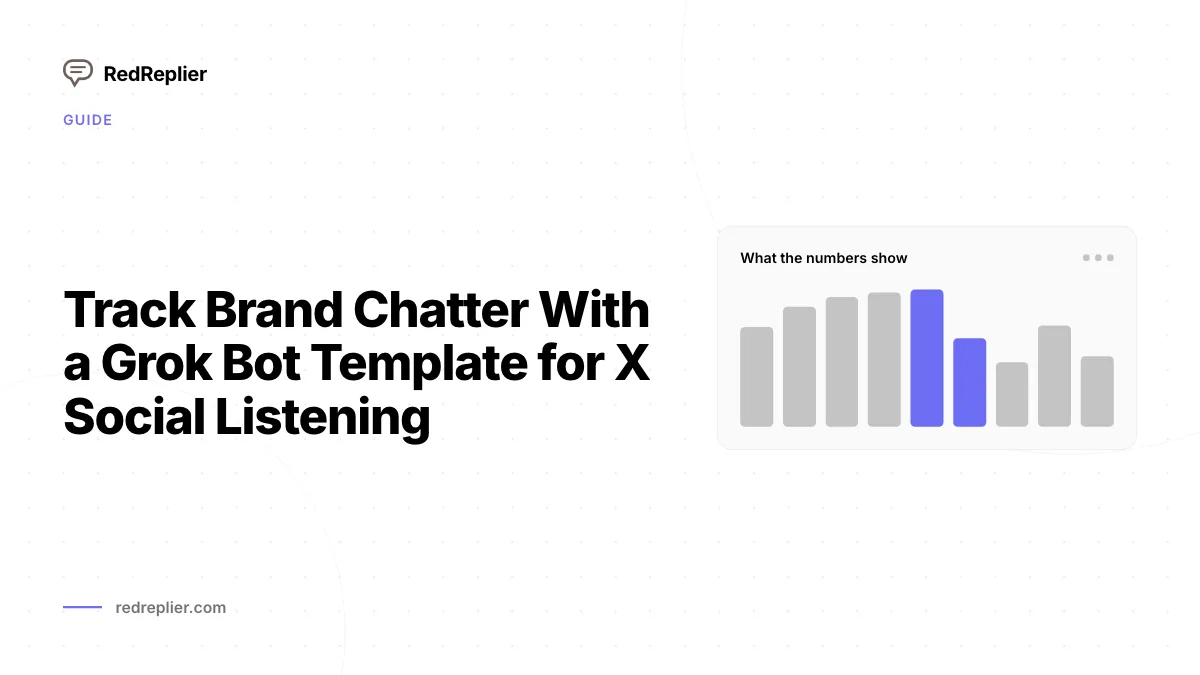 RedReplier

GUIDE

Track Brand Chatter With a Grok Bot Template for X Social Listening

What the numbers show

redreplier.com